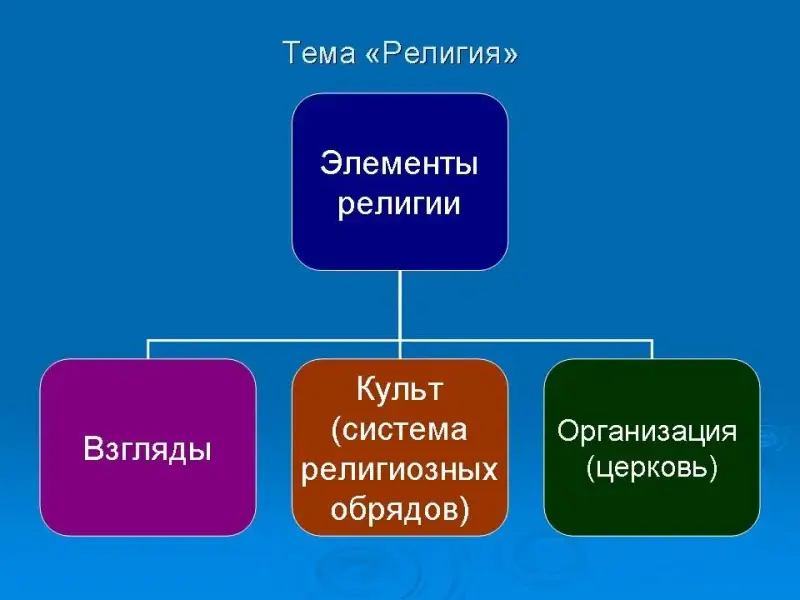 Тема «Религия»

Элементы религии

Взгляды

Культ (система религиозных обрядов)

Организация (церковь)